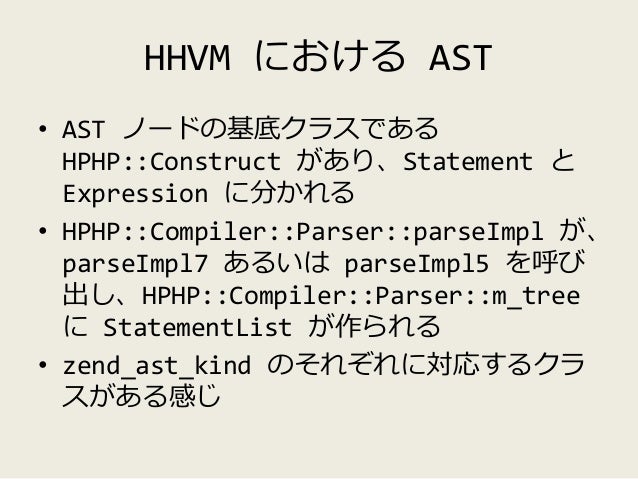 HHVM における AST

• AST ノードの基底クラスである HPHP::Construct があり、Statement と Expression に分かれる

• HPHP::Compiler::Parser::parseImpl が、parseImpl7 あるいは parseImpl5 を呼び出し、HPHP::Compiler::Parser::m_tree に StatementList が作られる

• zend_ast_kind のそれぞれに対応するクラスがある感じ